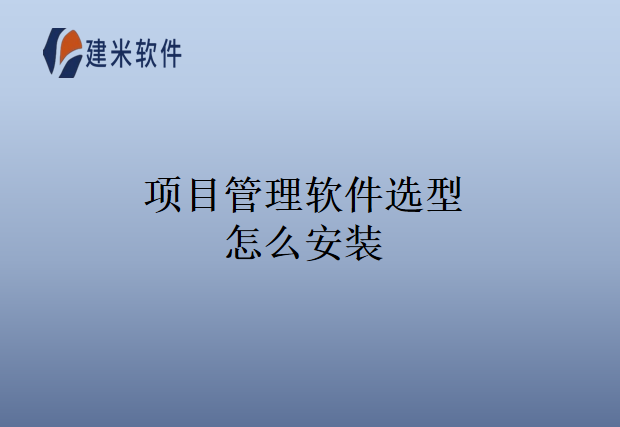 建米软件

项目管理软件选型
怎么安装